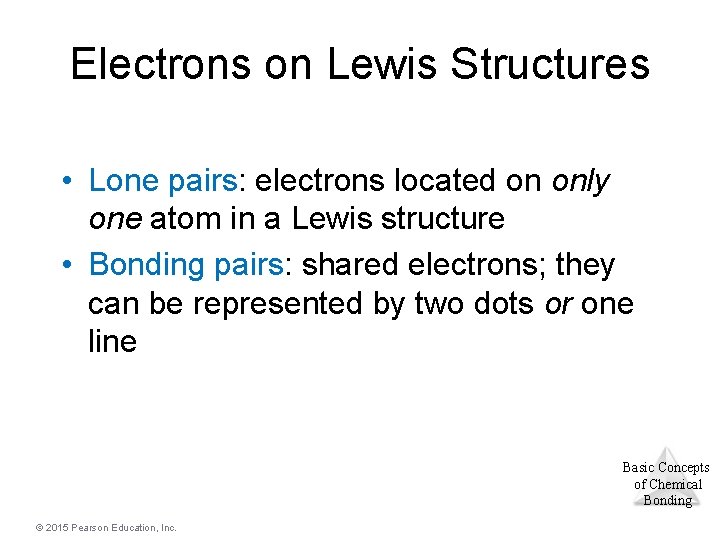 Electrons on Lewis Structures

• Lone pairs: electrons located on only one atom in a Lewis structure

• Bonding pairs: shared electrons; they can be represented by two dots or one line

Basic Concepts of Chemical Bonding

© 2015 Pearson Education, Inc.